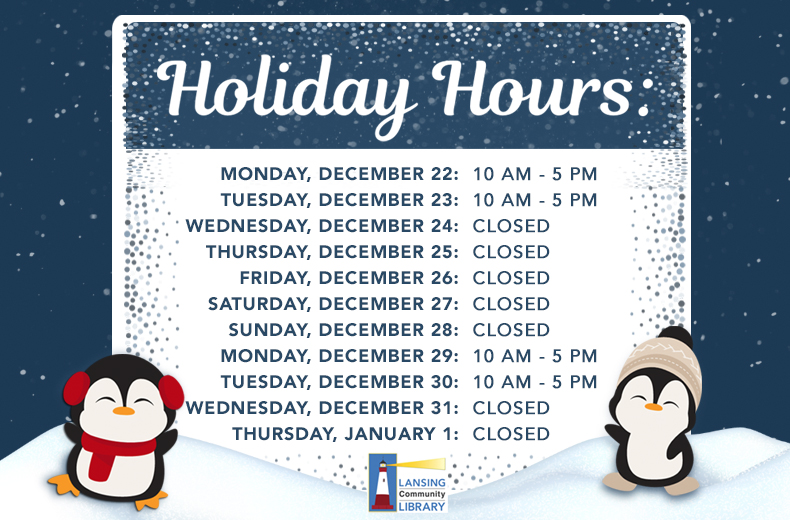 Holiday Hours:

MONDAY, DECEMBER 22: 10 AM - 5 PM
TUESDAY, DECEMBER 23: 10 AM - 5 PM
WEDNESDAY, DECEMBER 24: CLOSED
THURSDAY, DECEMBER 25: CLOSED
FRIDAY, DECEMBER 26: CLOSED
SATURDAY, DECEMBER 27: CLOSED
SUNDAY, DECEMBER 28: CLOSED
MONDAY, DECEMBER 29: 10 AM - 5 PM
TUESDAY, DECEMBER 30: 10 AM - 5 PM
WEDNESDAY, DECEMBER 31: CLOSED
THURSDAY, JANUARY 1: CLOSED

LANSING Community LIBRARY